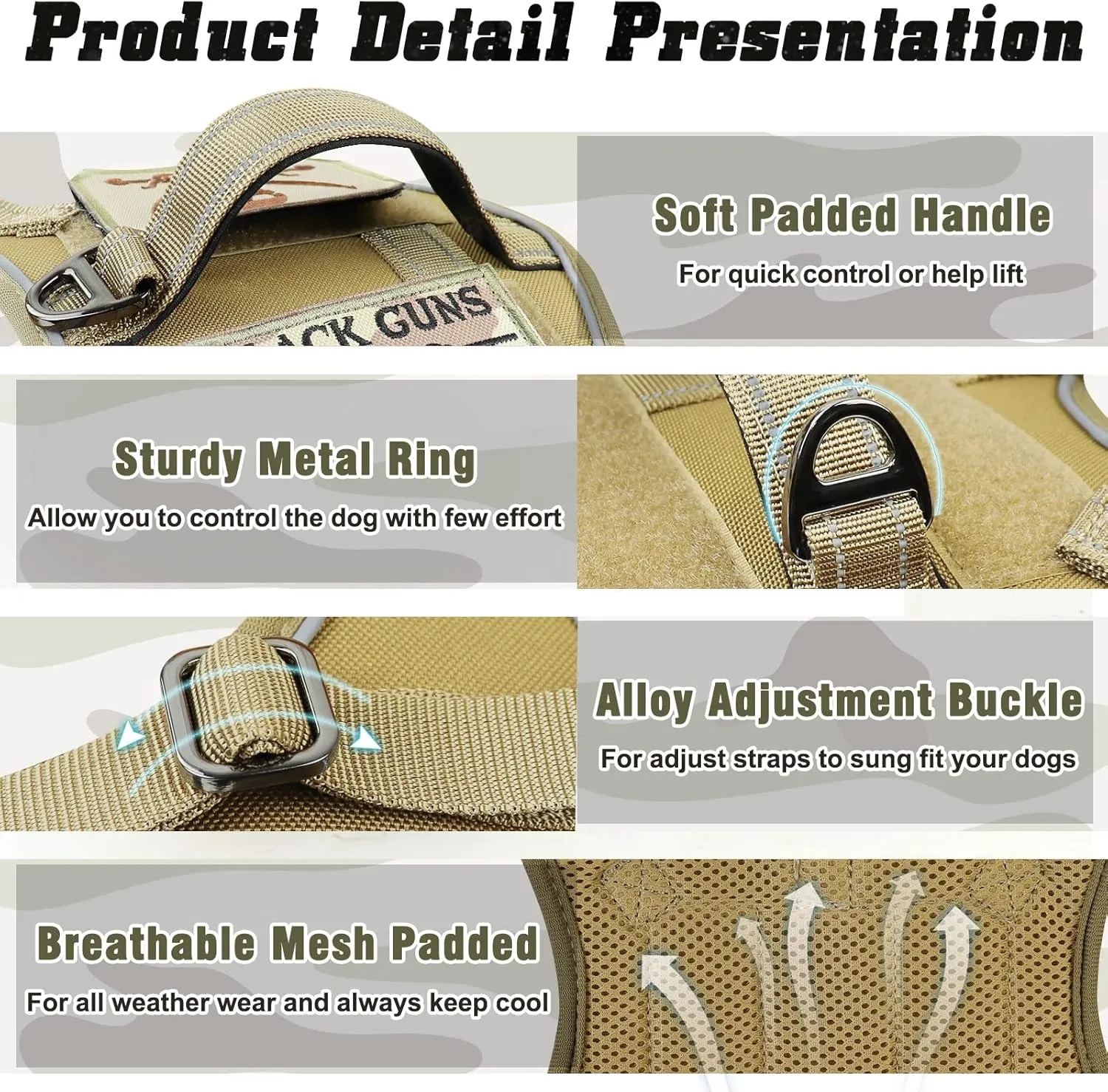 Product Detail Presentation

ACK GUNS

Soft Padded Handle

For quick control or help lift

Sturdy Metal Ring

Allow you to control the dog with few effort

Alloy Adjustment Buckle

For adjust straps to sung fit your dogs

Breathable Mesh Padded

For all weather wear and always keep cool